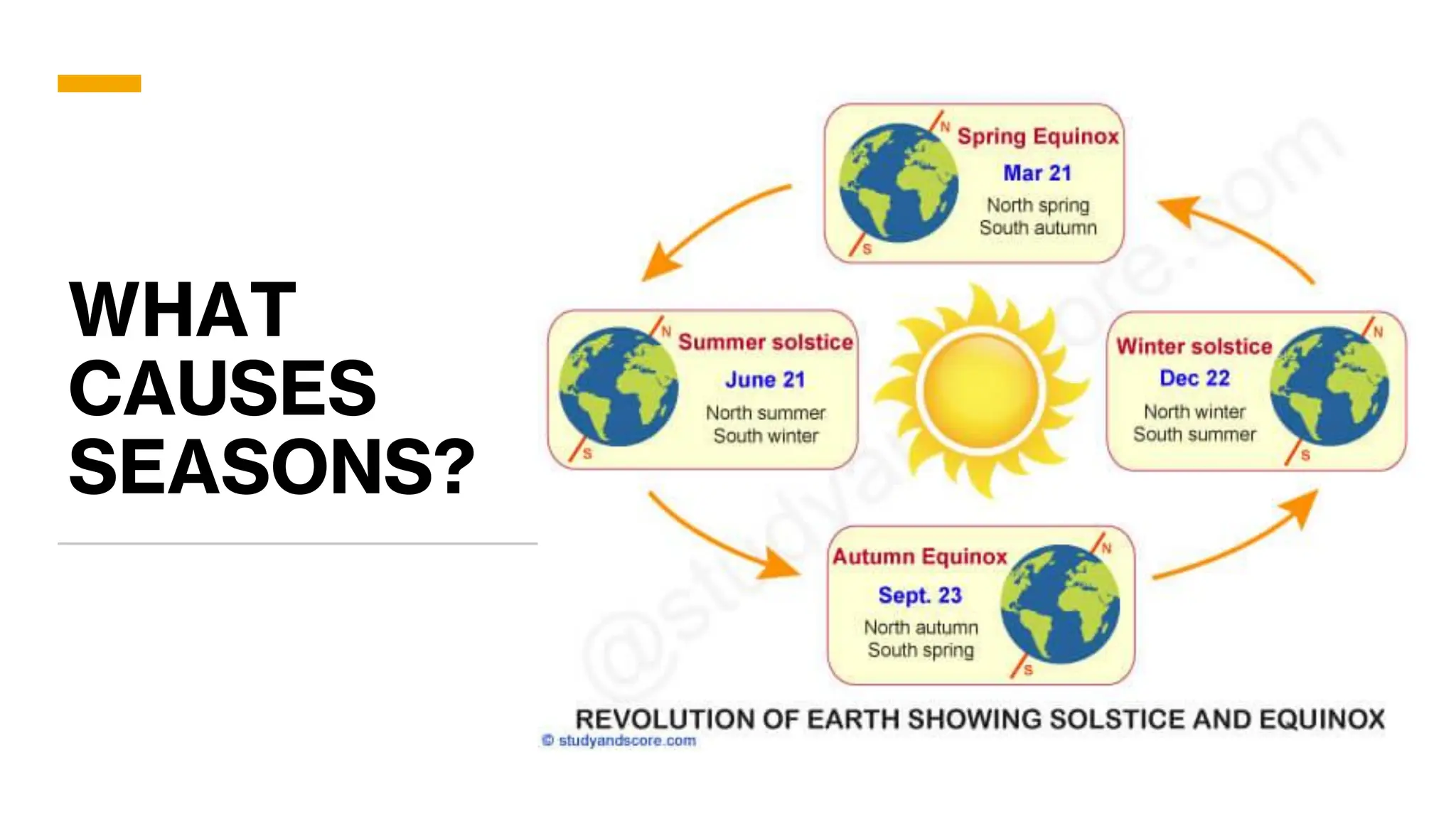 WHAT CAUSES SEASONS?

N
Spring Equinox
Mar 21
North spring
South autumn
S

N
Summer solstice
June 21
North summer
South winter
S

Winter solstice
Dec 22
North winter
South summer
N
S

Autumn Equinox
Sept. 23
North autumn
South spring
N
S

@studyandscore.com

REVOLUTION OF EARTH SHOWING SOLSTICE AND EQUINOX
© studyandscore.com